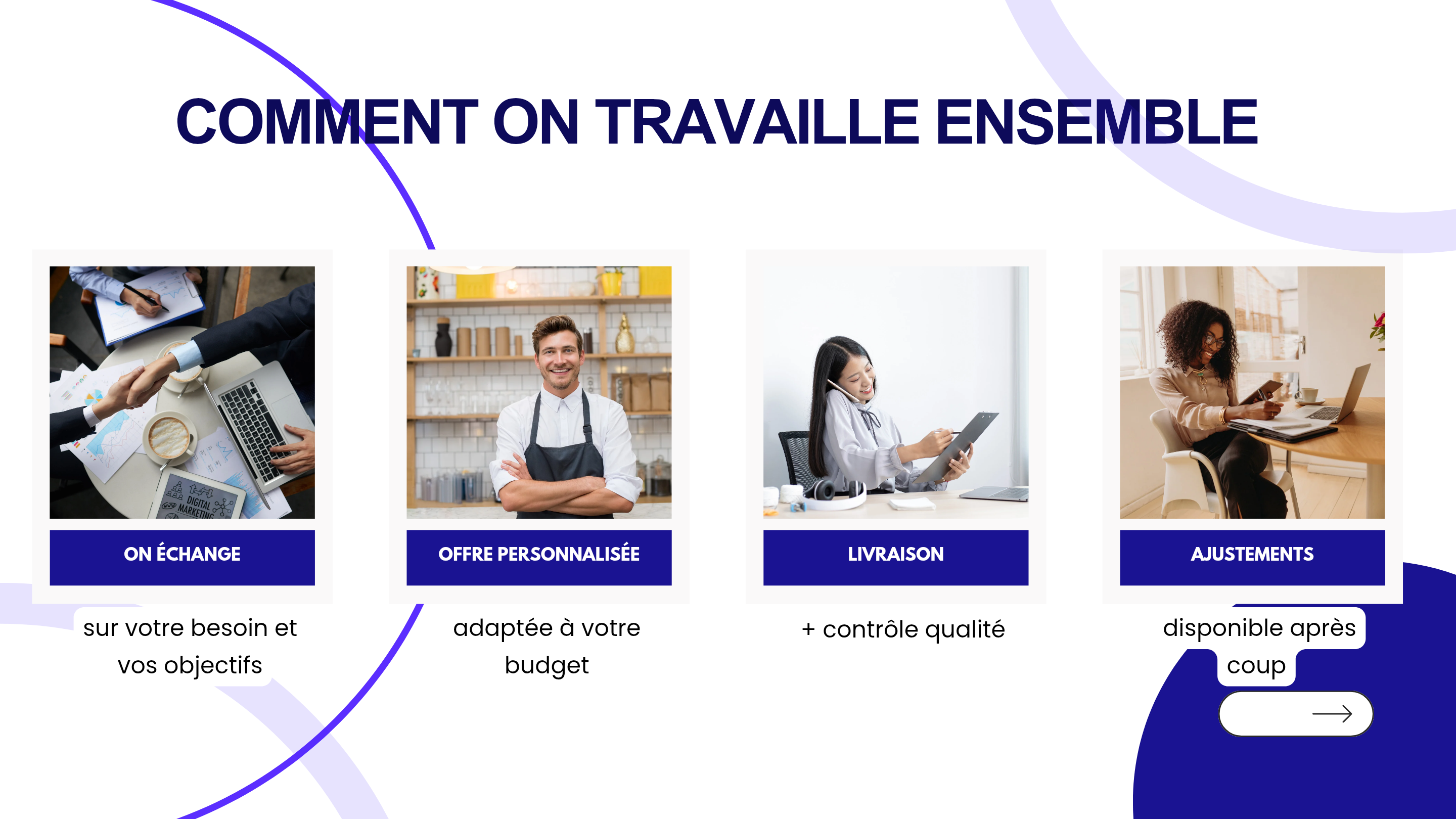 COMMENT ON TRAVAILLE ENSEMBLE

DIGITAL MARKETING

ON ÉCHANGE

sur votre besoin et vos objectifs

OFFRE PERSONNALISÉE

adaptée à votre budget

LIVRAISON

+ contrôle qualité

AJUSTEMENTS

disponible après coup